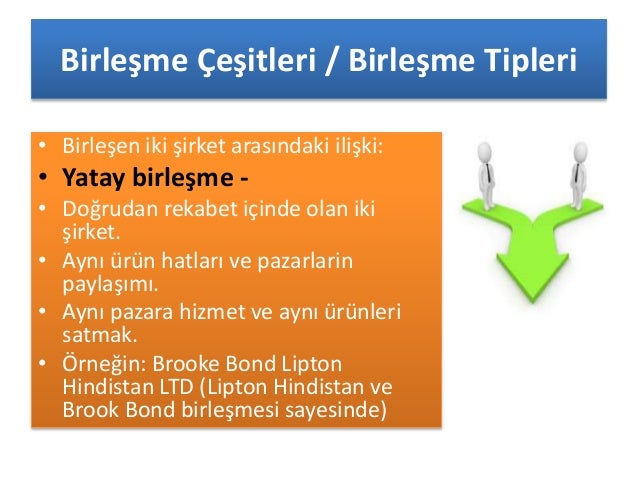 Birleşme Çeşitleri / Birleşme Tipleri

• Birleşen iki şirket arasındaki ilişki:
• Yatay birleşme -
• Doğrudan rekabet içinde olan iki şirket.
• Aynı ürün hatları ve pazarlarin paylaşımı.
• Aynı pazara hizmet ve aynı ürünleri satmak.
• Örneğin: Brooke Bond Lipton Hindistan LTD (Lipton Hindistan ve Brook Bond birleşmesi sayesinde)